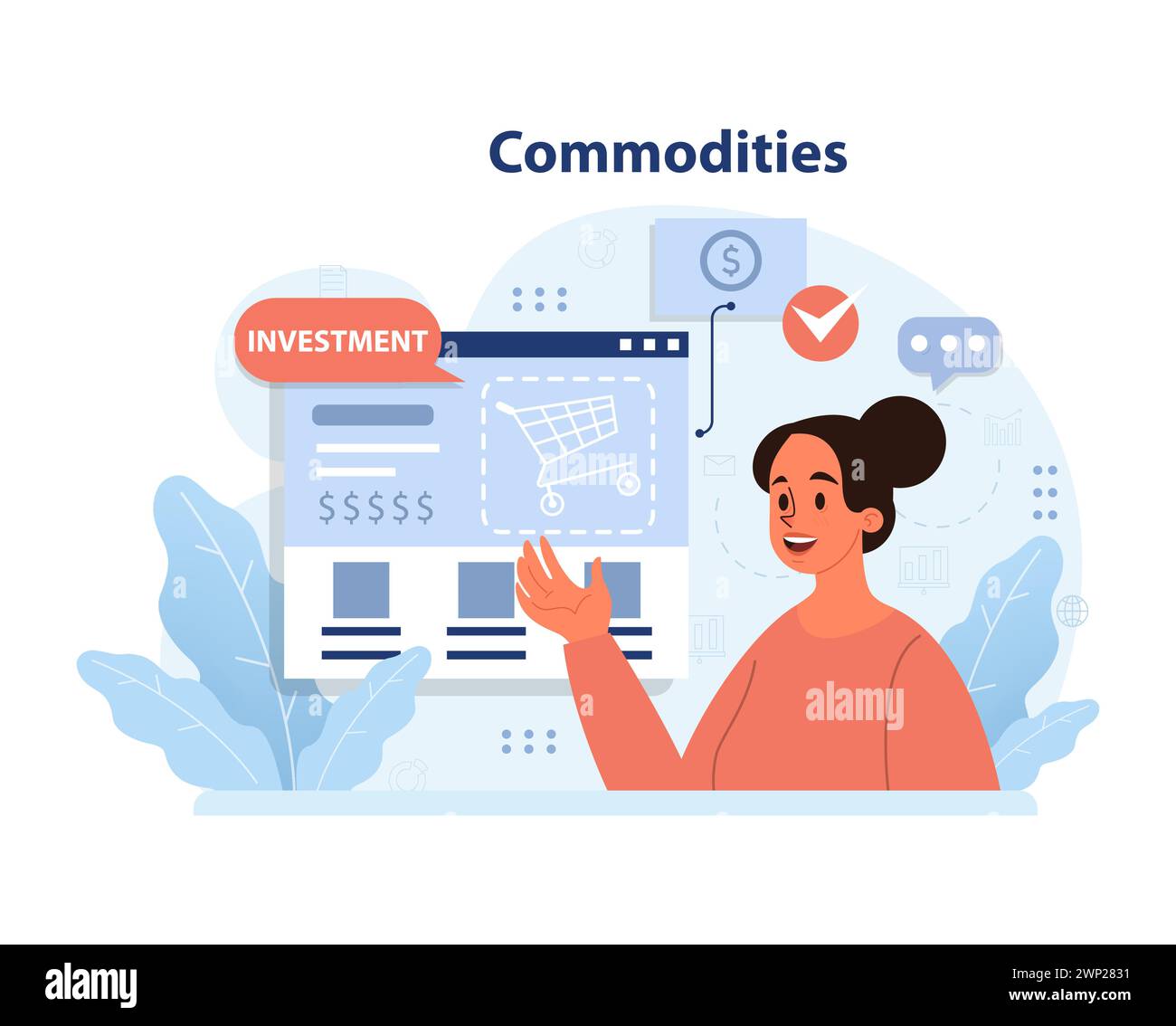 Commodities

INVESTMENT

$

$$$$$

alamy

alamy

alamy

Image ID: 2WP2831
www.alamy.com